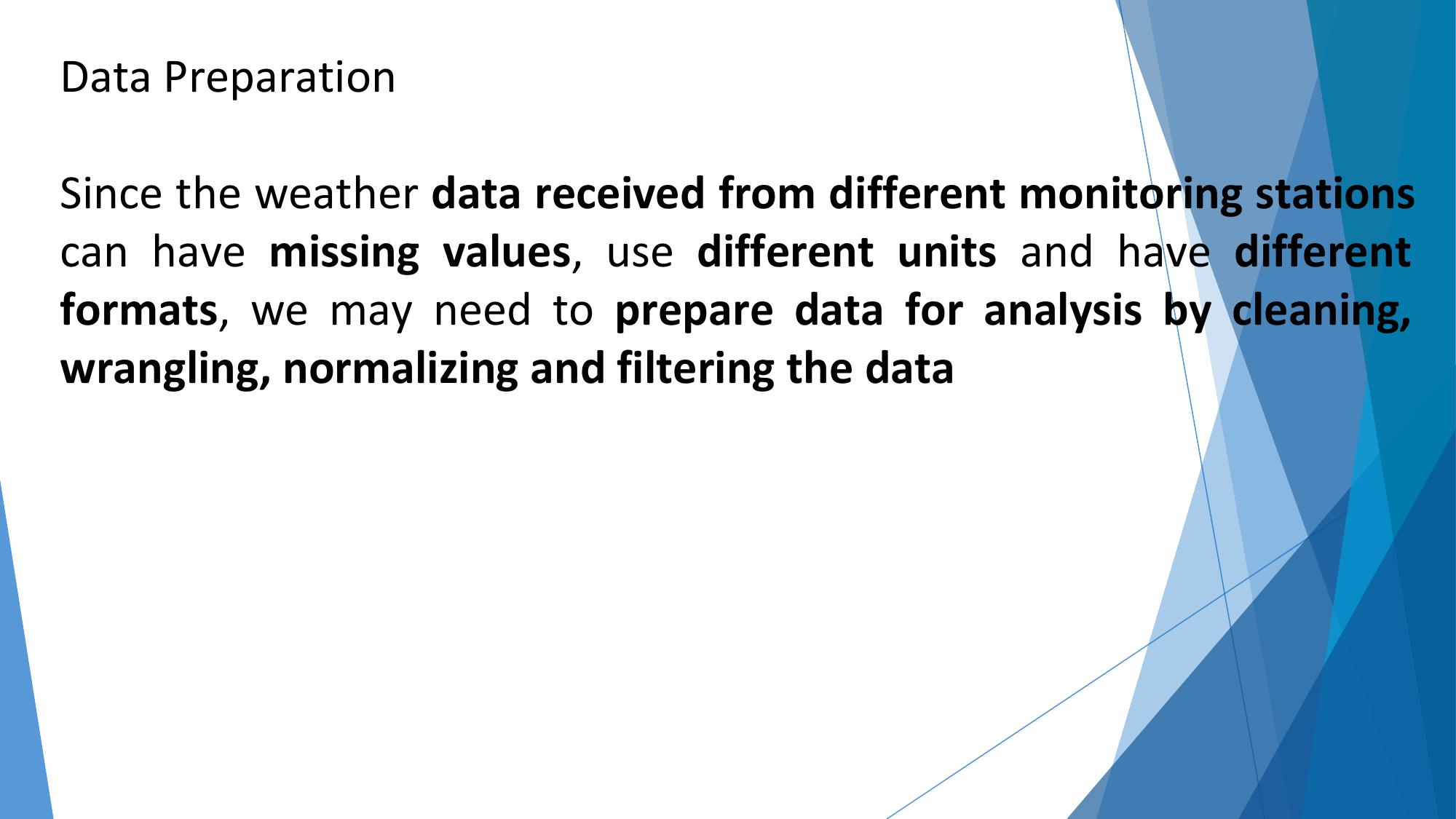 Data Preparation

Since the weather data received from different monitoring stations can have missing values, use different units and have different formats, we may need to prepare data for analysis by cleaning, wrangling, normalizing and filtering the data